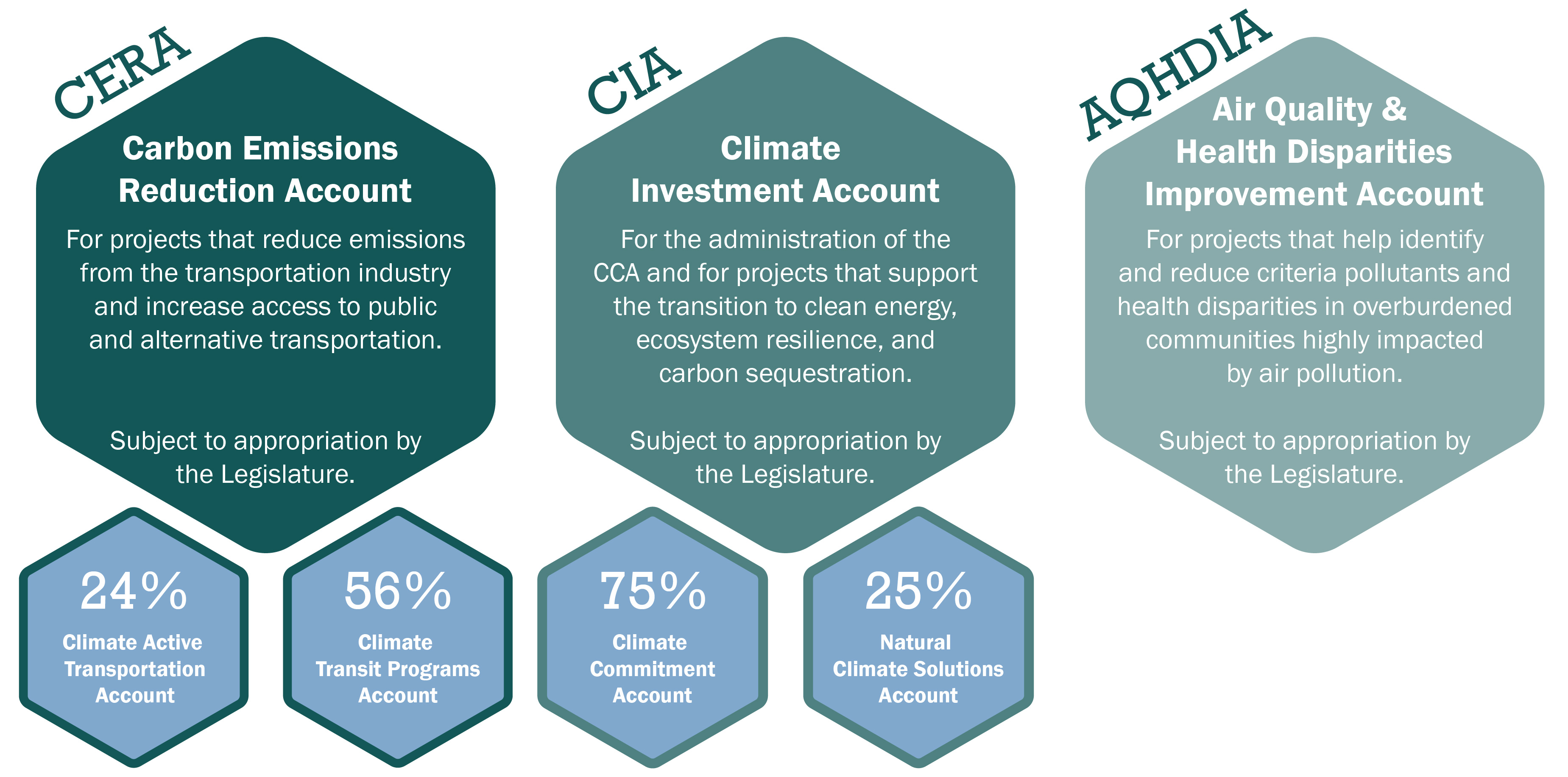 CERA

Carbon Emissions Reduction Account

For projects that reduce emissions from the transportation industry and increase access to public and alternative transportation.

Subject to appropriation by the Legislature.

24%
Climate Active Transportation Account

56%
Climate Transit Programs Account

CIA

Climate Investment Account

For the administration of the CCA and for projects that support the transition to clean energy, ecosystem resilience, and carbon sequestration.

Subject to appropriation by the Legislature.

75%
Climate Commitment Account

25%
Natural Climate Solutions Account

AQHDIA

Air Quality & Health Disparities Improvement Account

For projects that help identify and reduce criteria pollutants and health disparities in overburdened communities highly impacted by air pollution.

Subject to appropriation by the Legislature.